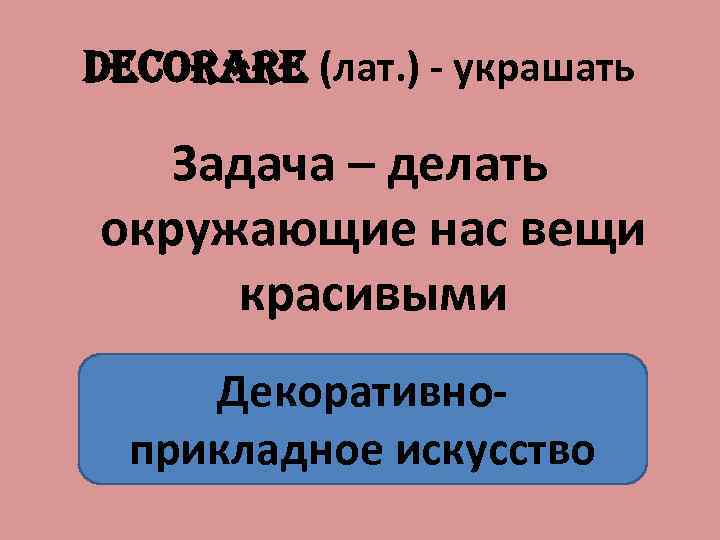 DECORARE (лат.) - украшать

Задача – делать окружающие нас вещи красивыми

Декоративно-прикладное искусство